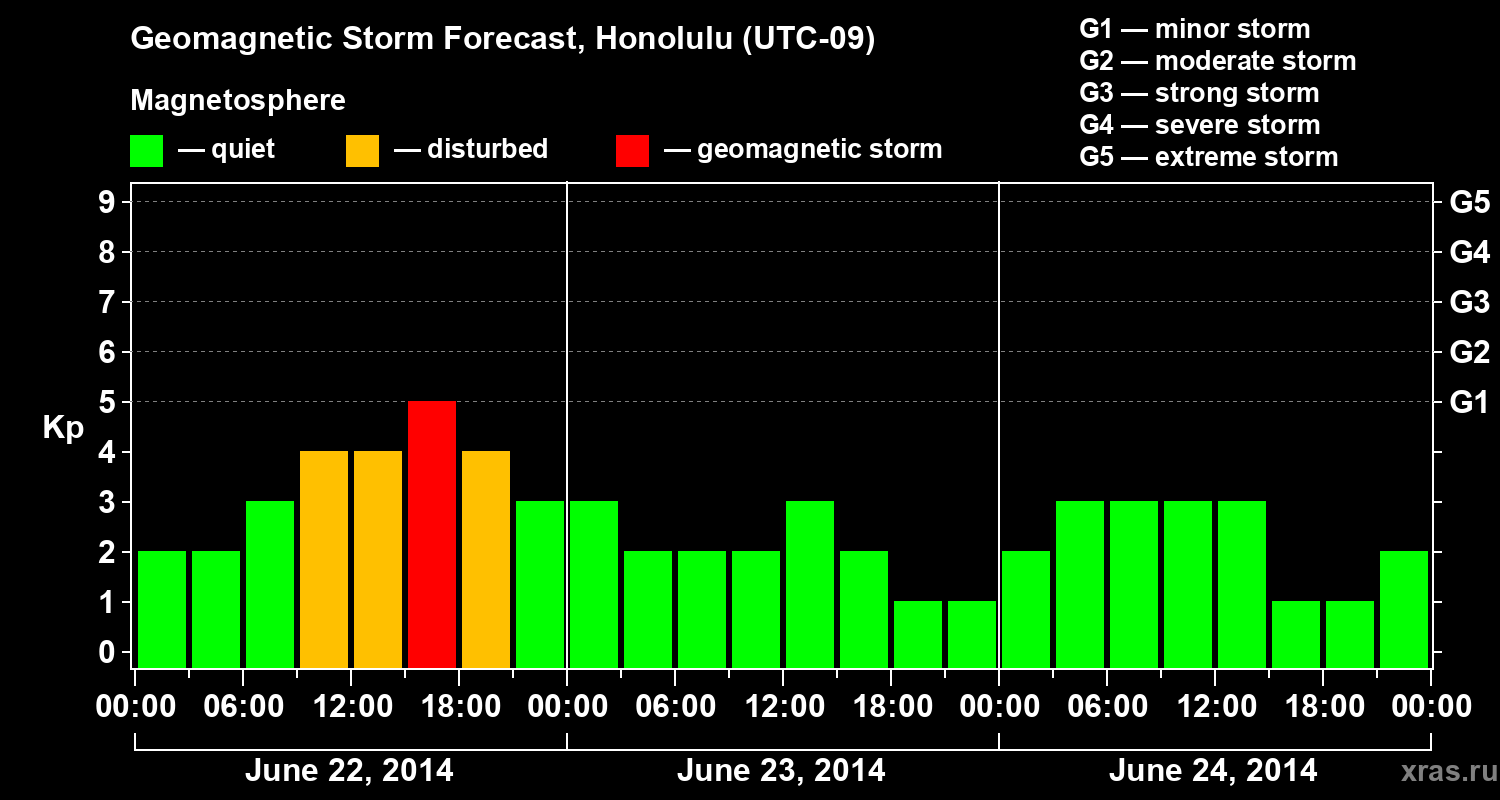 Geomagnetic Storm Forecast, Honolulu (UTC-09)

Magnetosphere

— quiet — disturbed — geomagnetic storm

G1 — minor storm
G2 — moderate storm
G3 — strong storm
G4 — severe storm
G5 — extreme storm

Kp

9
8
7
6
5
4
3
2
1
0

G5
G4
G3
G2
G1

00:00 06:00 12:00 18:00 00:00 06:00 12:00 18:00 00:00 06:00 12:00 18:00 00:00

June 22, 2014
June 23, 2014
June 24, 2014

xras.ru